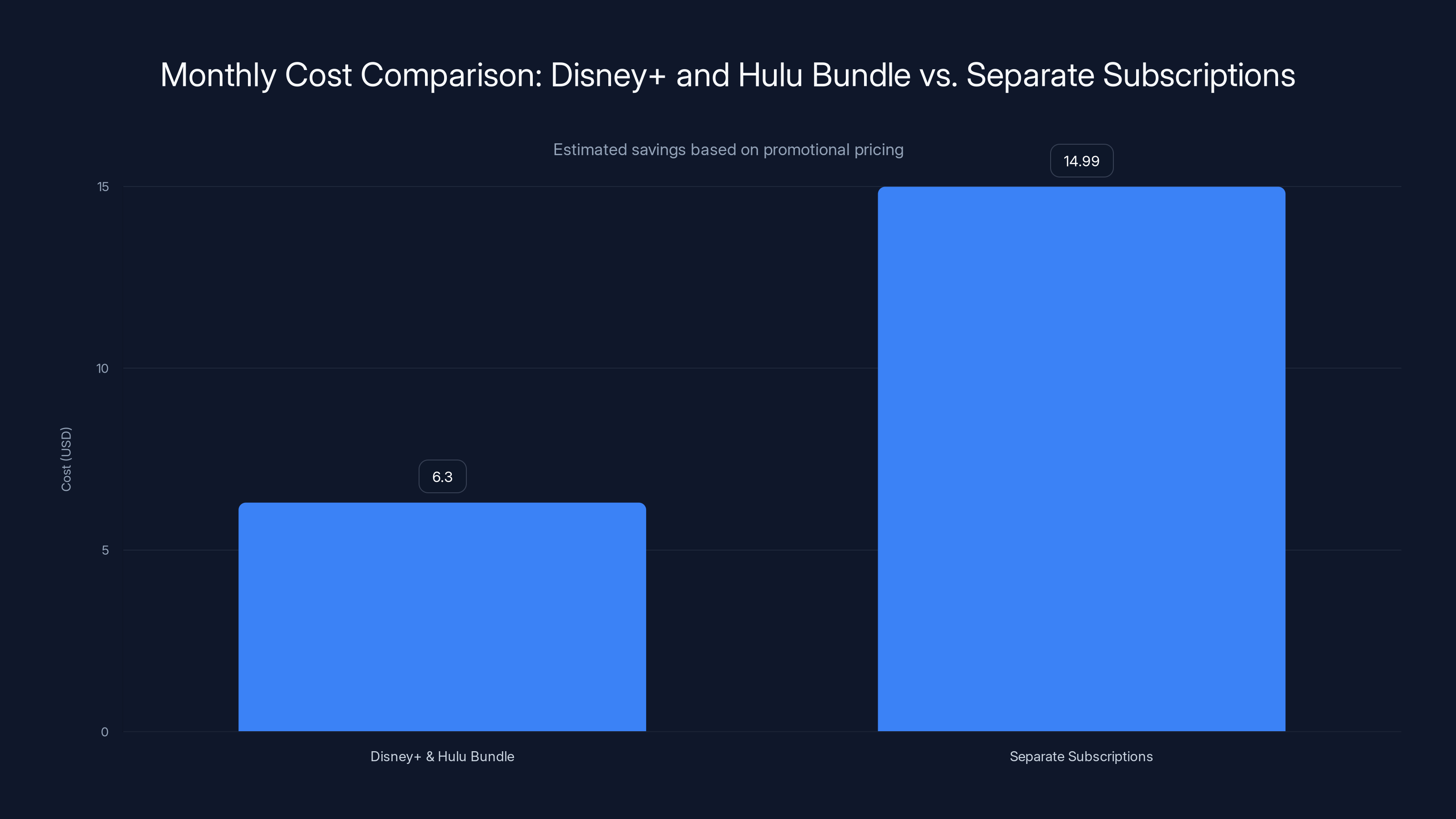 Monthly Cost Comparison: Disney+ and Hulu Bundle vs. Separate Subscriptions

Estimated savings based on promotional pricing

Cost (USD)

15
10
5
0

6.3
14.99

Disney+ & Hulu Bundle
Separate Subscriptions